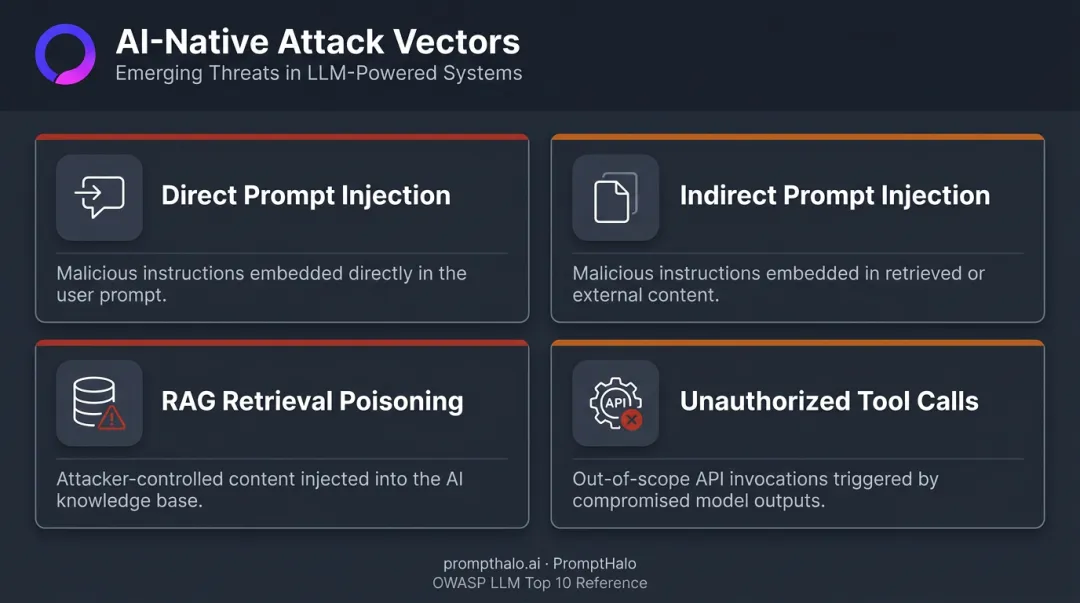 AI-Native Attack Vectors
Emerging Threats in LLM-Powered Systems

Direct Prompt Injection

Malicious instructions embedded directly in the user prompt.

Indirect Prompt Injection

Malicious instructions embedded in retrieved or external content.

RAG Retrieval Poisoning

Attacker-controlled content injected into the AI knowledge base.

API

Unauthorized Tool Calls

Out-of-scope API invocations triggered by compromised model outputs.

prompthalo.ai · PromptHalo
OWASP LLM Top 10 Reference